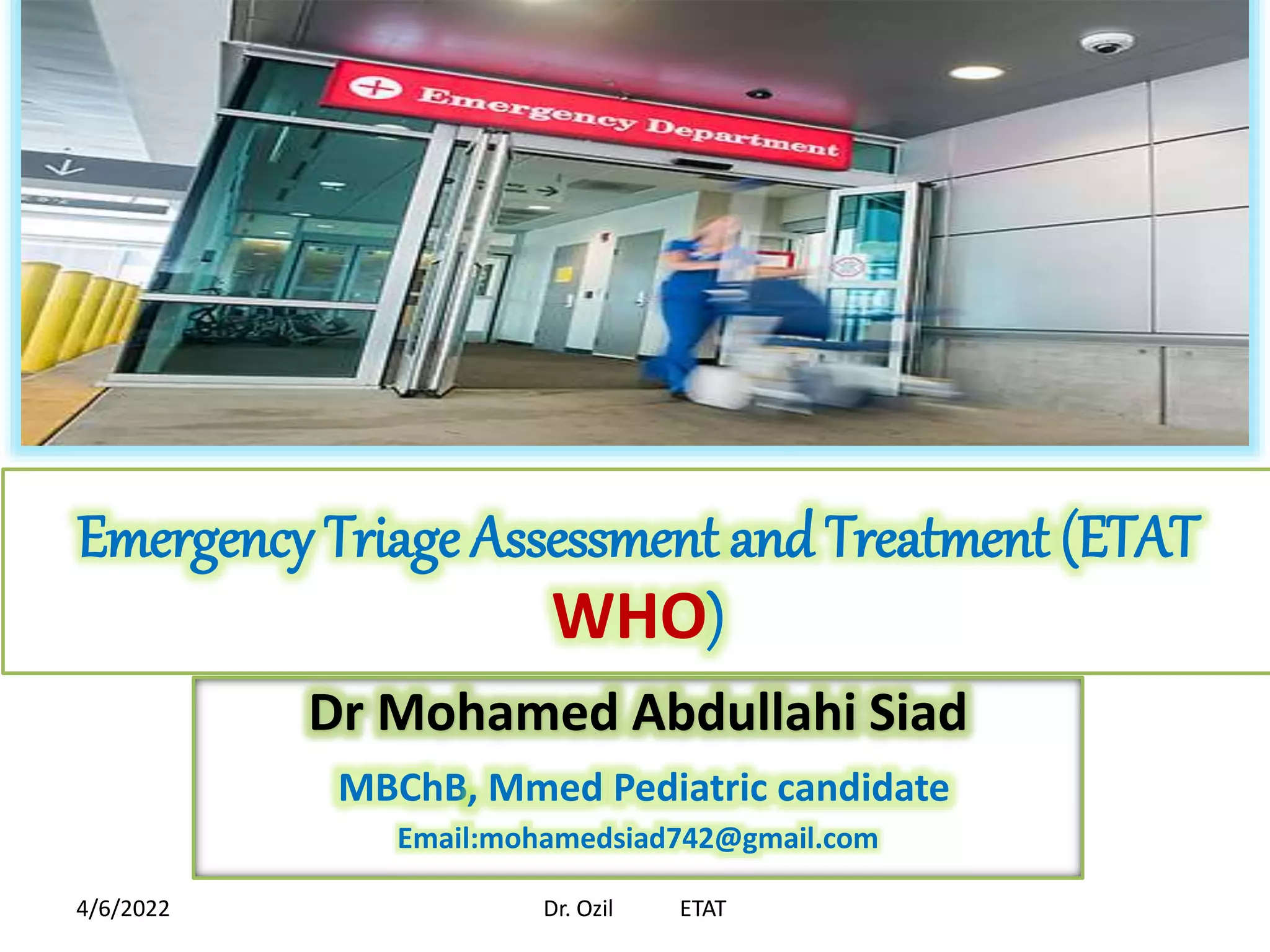 Emergency Department

Emergency Triage Assessment and Treatment (ETAT WHO)

Dr Mohamed Abdullahi Siad

MBChB, Mmed Pediatric candidate

Email:mohamedsiad742@gmail.com

4/6/2022 Dr. Ozil ETAT